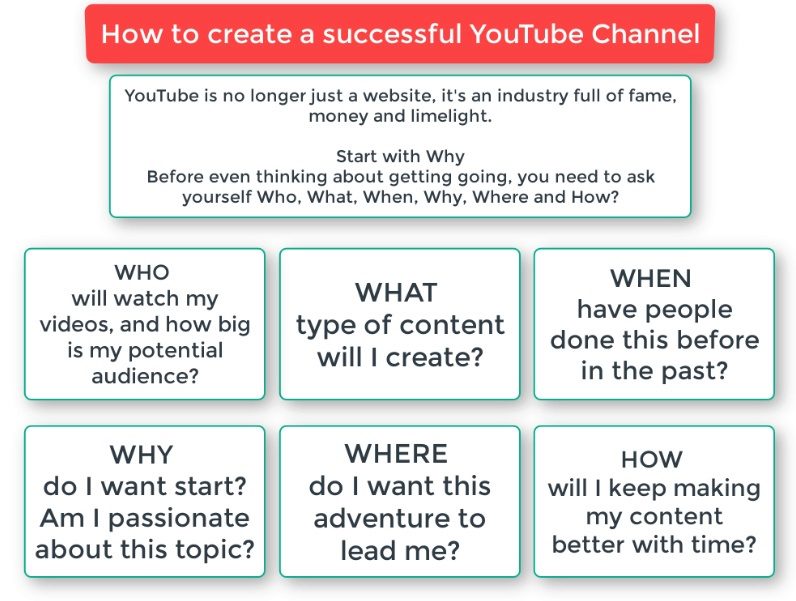 How to create a successful YouTube Channel

YouTube is no longer just a website, it's an industry full of fame, money and limelight.

Start with Why
Before even thinking about getting going, you need to ask yourself Who, What, When, Why, Where and How?

WHO
will watch my videos, and how big is my potential audience?

WHAT
type of content will I create?

WHEN
have people done this before in the past?

WHY
do I want start? Am I passionate about this topic?

WHERE
do I want this adventure to lead me?

HOW
will I keep making my content better with time?